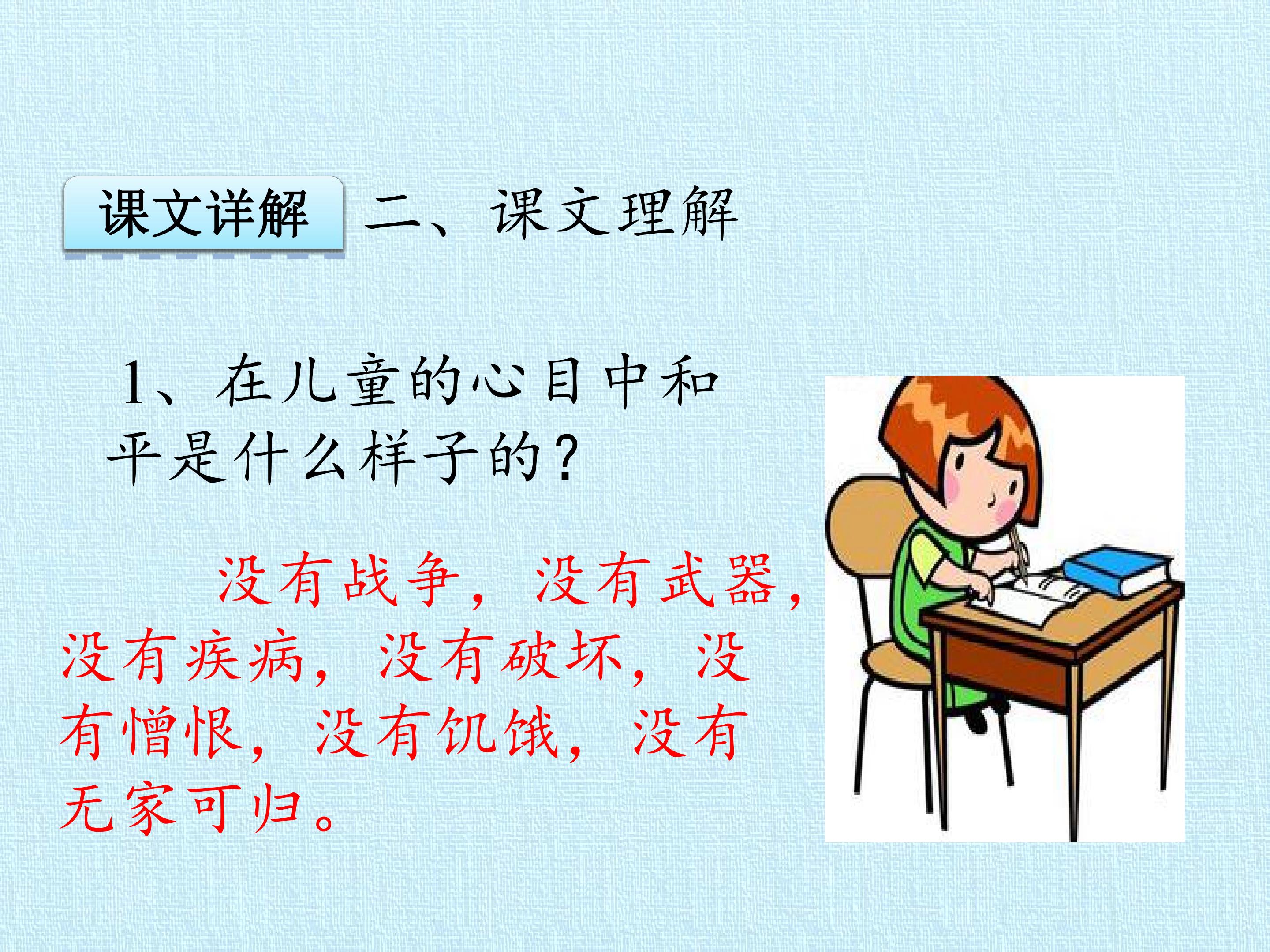 课文详解 二、课文理解

1、在儿童的心目中和平是什么样子的？

没有战争，没有武器，没有疾病，没有破坏，没有憎恨，没有饥饿，没有无家可归。